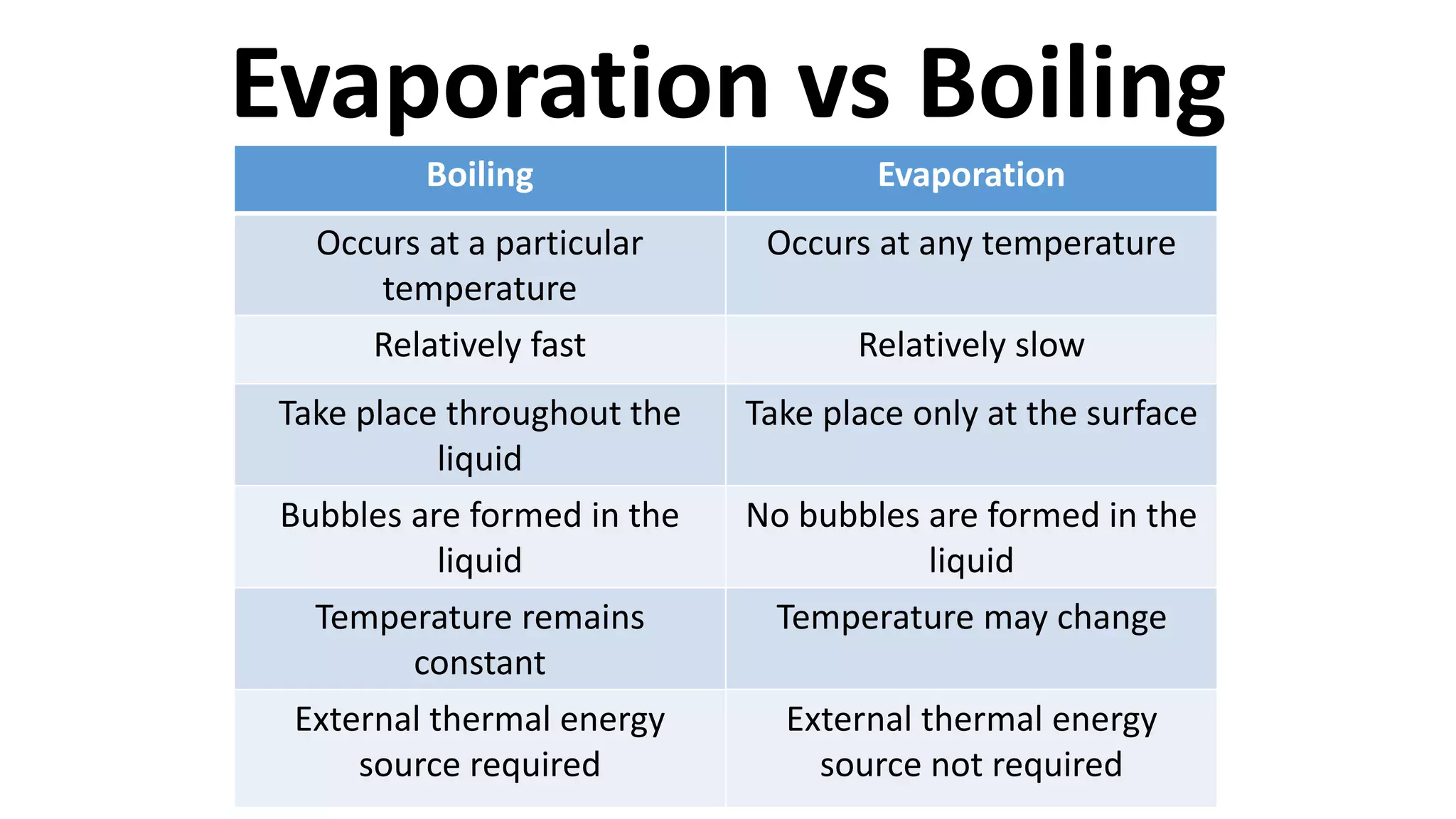 Evaporation vs Boiling

| Boiling | Evaporation |
|---|---|
| Occurs at a particular temperature | Occurs at any temperature |
| Relatively fast | Relatively slow |
| Take place throughout the liquid | Take place only at the surface |
| Bubbles are formed in the liquid | No bubbles are formed in the liquid |
| Temperature remains constant | Temperature may change |
| External thermal energy source required | External thermal energy source not required |